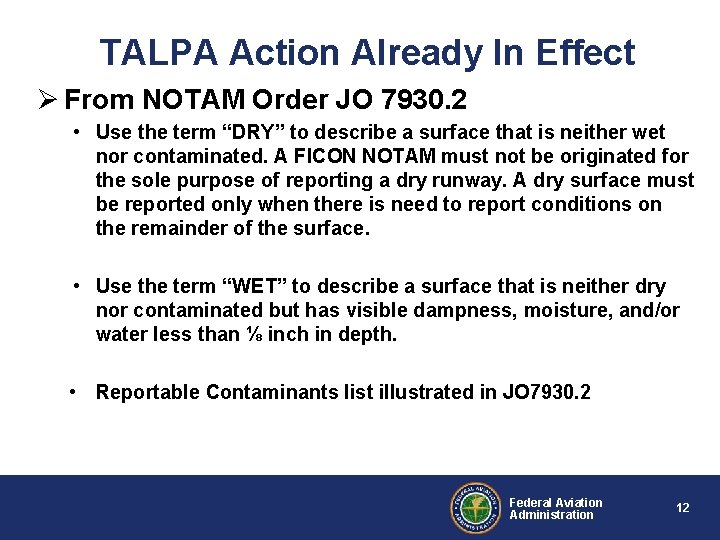 TALPA Action Already In Effect

➢ From NOTAM Order JO 7930.2

• Use the term “DRY” to describe a surface that is neither wet nor contaminated. A FICON NOTAM must not be originated for the sole purpose of reporting a dry runway. A dry surface must be reported only when there is need to report conditions on the remainder of the surface.

• Use the term “WET” to describe a surface that is neither dry nor contaminated but has visible dampness, moisture, and/or water less than ⅛ inch in depth.

• Reportable Contaminants list illustrated in JO7930.2

FEDERAL AVIATION ADMINISTRATION

Federal Aviation Administration

12